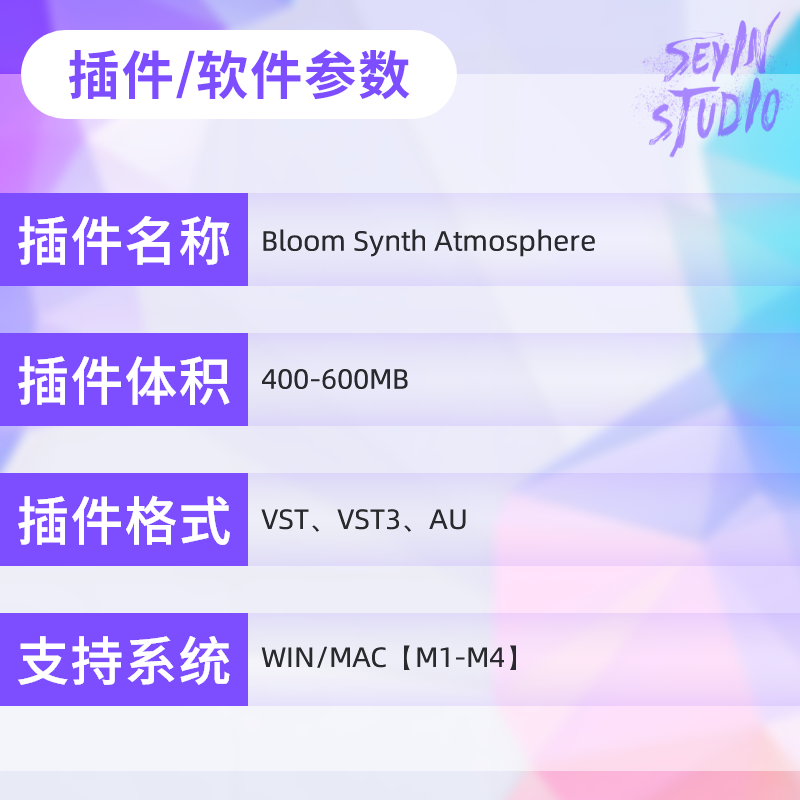 插件/软件参数

SEYIN STUDIO

| 插件名称 | Bloom Synth Atmosphere |
|---|---|
| 插件体积 | 400-600MB |
| 插件格式 | VST、VST3、AU |
| 支持系统 | WIN/MAC【M1-M4】 |